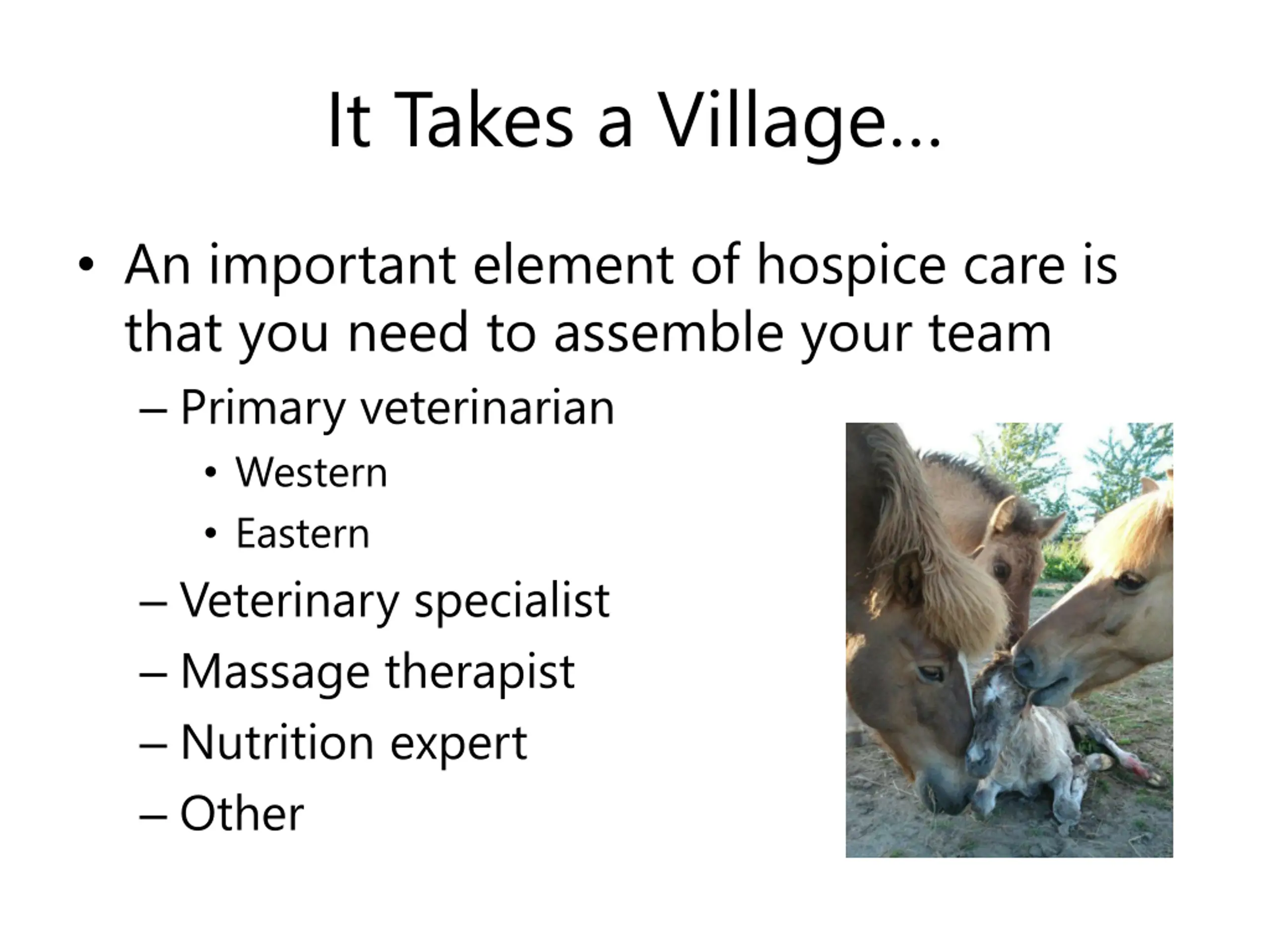 It Takes a Village…

• An important element of hospice care is that you need to assemble your team
– Primary veterinarian
• Western
• Eastern
– Veterinary specialist
– Massage therapist
– Nutrition expert
– Other